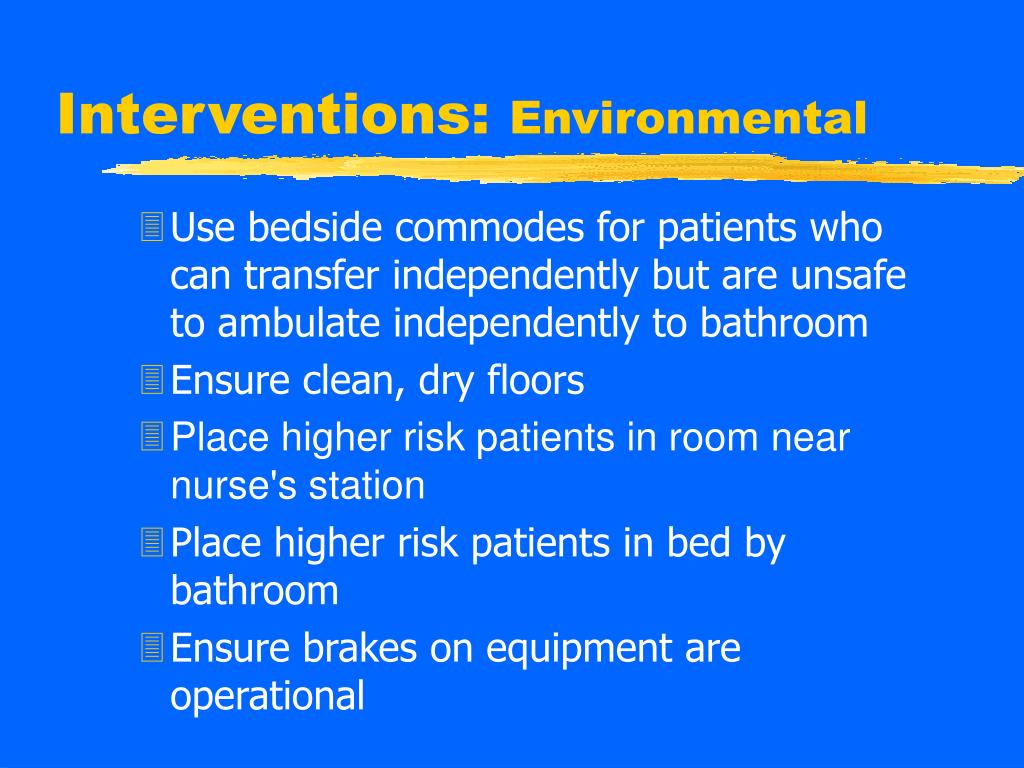 Interventions: Environmental

Use bedside commodes for patients who can transfer independently but are unsafe to ambulate independently to bathroom
Ensure clean, dry floors
Place higher risk patients in room near nurse's station
Place higher risk patients in bed by bathroom
Ensure brakes on equipment are operational